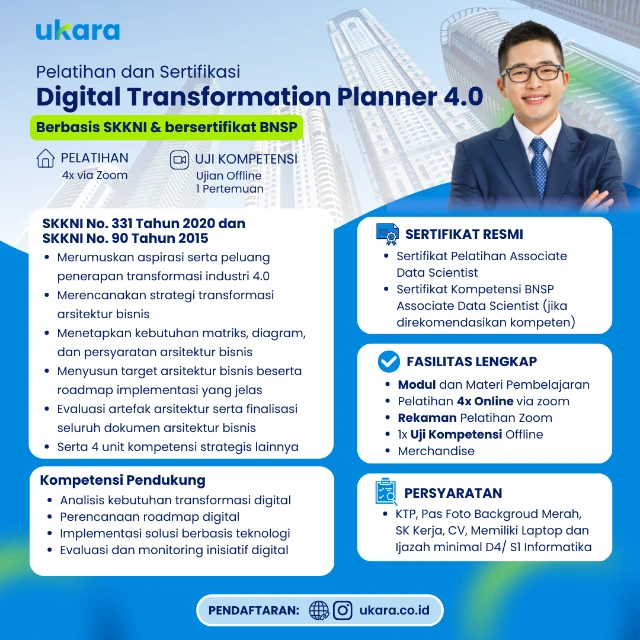 ukara

Pelatihan dan Sertifikasi
Digital Transformation Planner 4.0

Berbasis SKKNI & bersertifikat BNSP

PELATIHAN
4x via Zoom

UJI KOMPETENSI
Ujian Offline
1 Pertemuan

SKKNI No. 331 Tahun 2020 dan SKKNI No. 90 Tahun 2015
• Merumuskan aspirasi serta peluang penerapan transformasi industri 4.0
• Merencanakan strategi transformasi arsitektur bisnis
• Menetapkan kebutuhan matriks, diagram, dan persyaratan arsitektur bisnis
• Menyusun target arsitektur bisnis beserta roadmap implementasi yang jelas
• Evaluasi artefak arsitektur serta finalisasi seluruh dokumen arsitektur bisnis
• Serta 4 unit kompetensi strategis lainnya

Kompetensi Pendukung
• Analisis kebutuhan transformasi digital
• Perencanaan roadmap digital
• Implementasi solusi berbasis teknologi
• Evaluasi dan monitoring inisiatif digital

SERTIFIKAT RESMI
• Sertifikat Pelatihan Associate Data Scientist
• Sertifikat Kompetensi BNSP Associate Data Scientist (jika direkomendasikan kompeten)

FASILITAS LENGKAP
• Modul dan Materi Pembelajaran
• Pelatihan 4x Online via zoom
• Rekaman Pelatihan Zoom
• 1x Uji Kompetensi Offline
• Merchandise

PERSYARATAN
• KTP, Pas Foto Backgroud Merah, SK Kerja, CV, Memiliki Laptop dan Ijazah minimal D4/ S1 Informatika

PENDAFTARAN: ukara.co.id